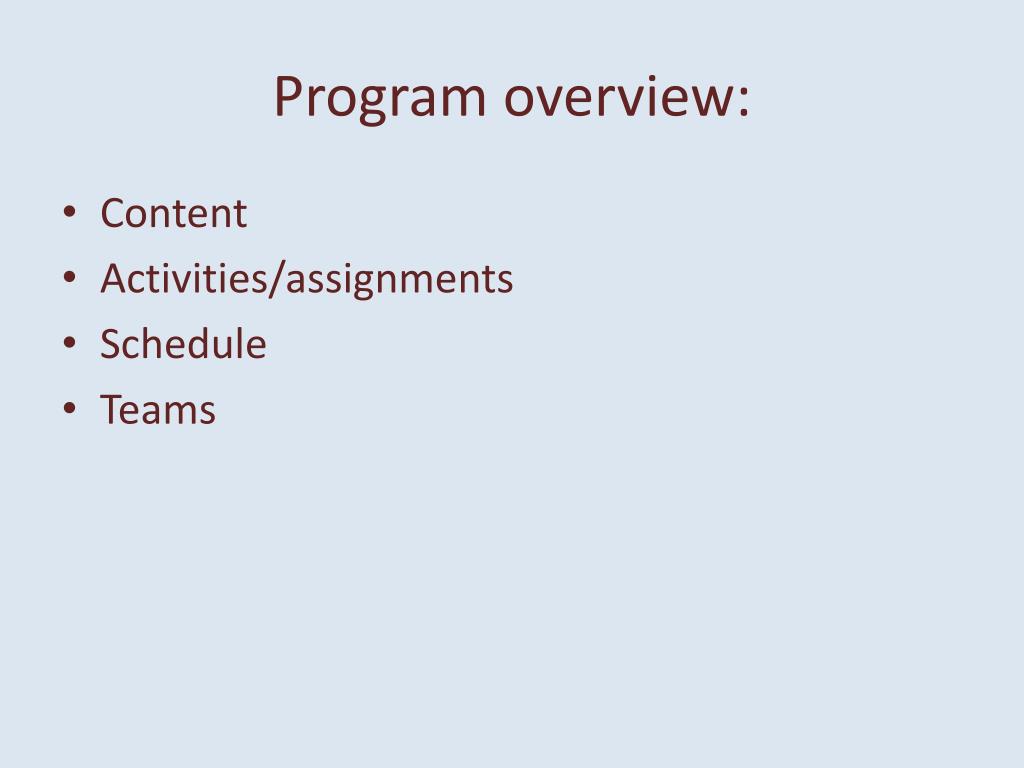 Program overview:

• Content
• Activities/assignments
• Schedule
• Teams